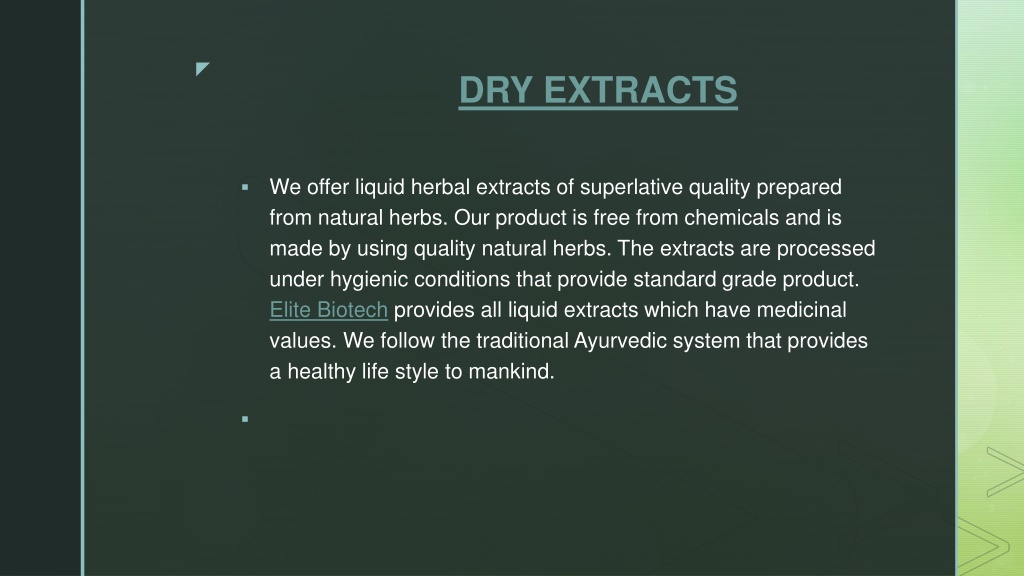 DRY EXTRACTS

▪ We offer liquid herbal extracts of superlative quality prepared from natural herbs. Our product is free from chemicals and is made by using quality natural herbs. The extracts are processed under hygienic conditions that provide standard grade product. Elite Biotech provides all liquid extracts which have medicinal values. We follow the traditional Ayurvedic system that provides a healthy life style to mankind.

▪